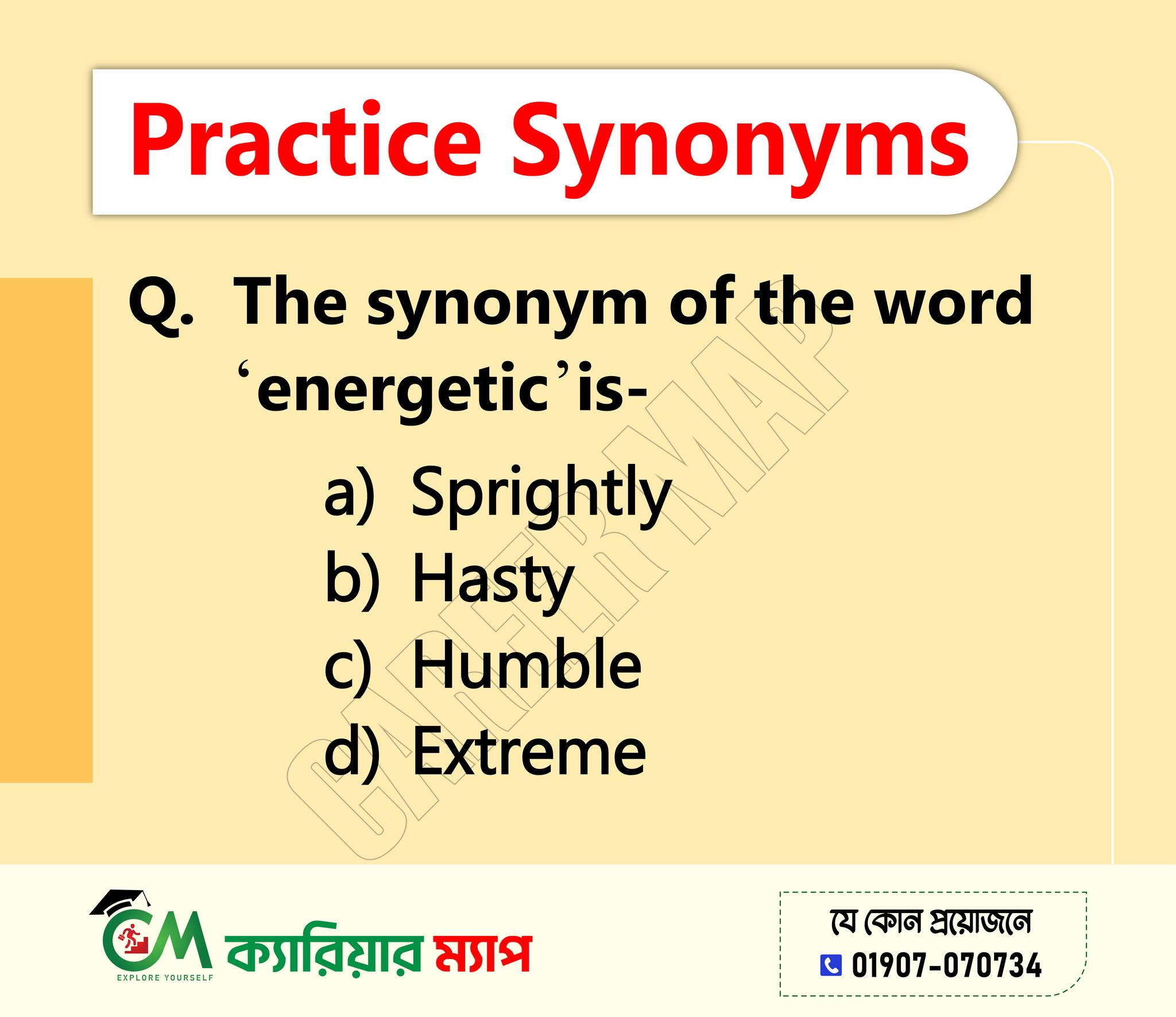 Practice Synonyms

Q. The synonym of the word ‘energetic’ is-

a) Sprightly
b) Hasty
c) Humble
d) Extreme

CAREER MAP

CM
EXPLORE YOURSELF
ক্যারিয়ার ম্যাপ

যে কোন প্রয়োজনে
01907-070734